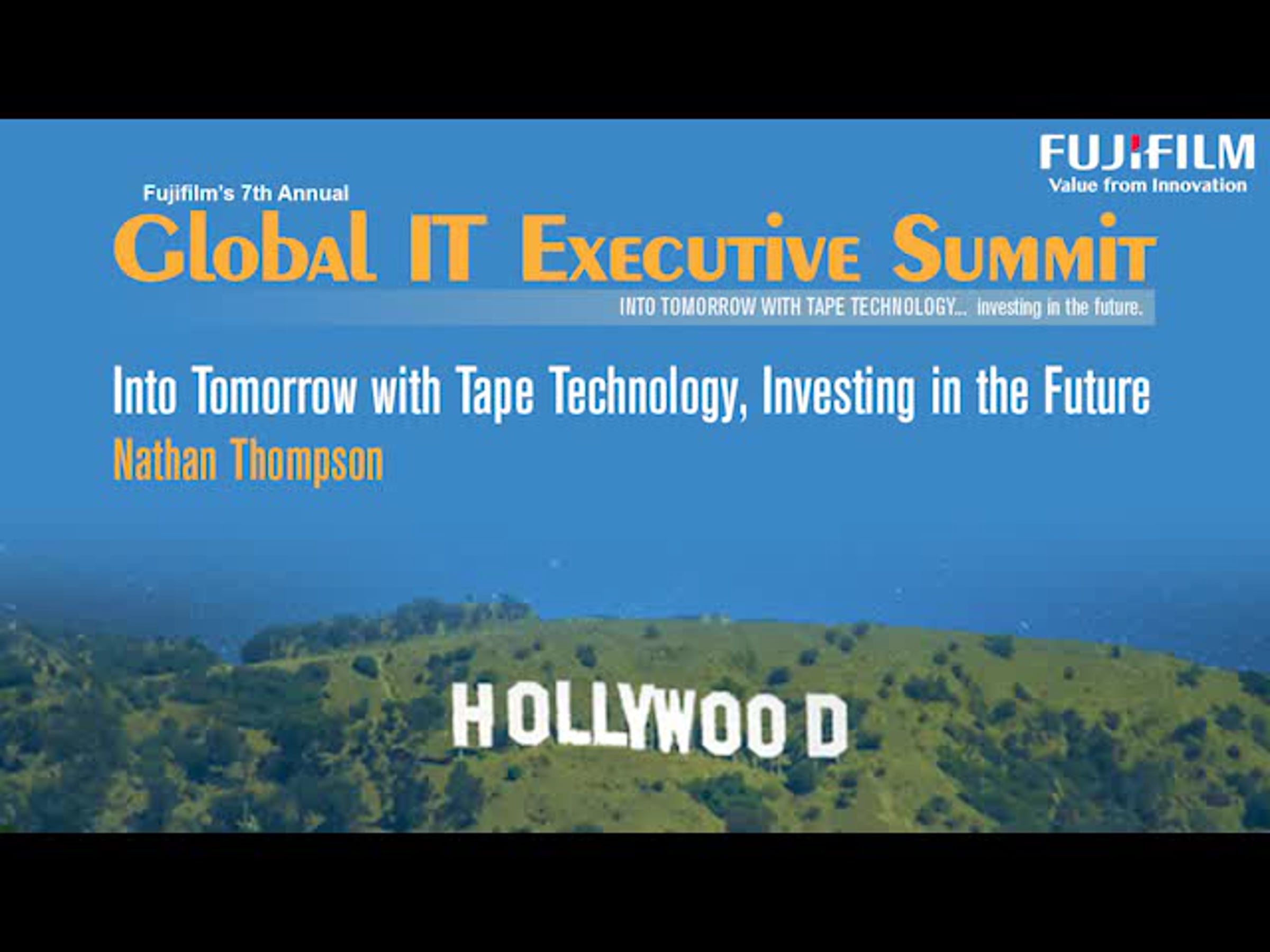 FUJIFILM
Value from Innovation

Fujifilm's 7th Annual
Global IT Executive Summit
INTO TOMORROW WITH TAPE TECHNOLOGY... investing in the future.

Into Tomorrow with Tape Technology, Investing in the Future
Nathan Thompson

HOLLYWOOD